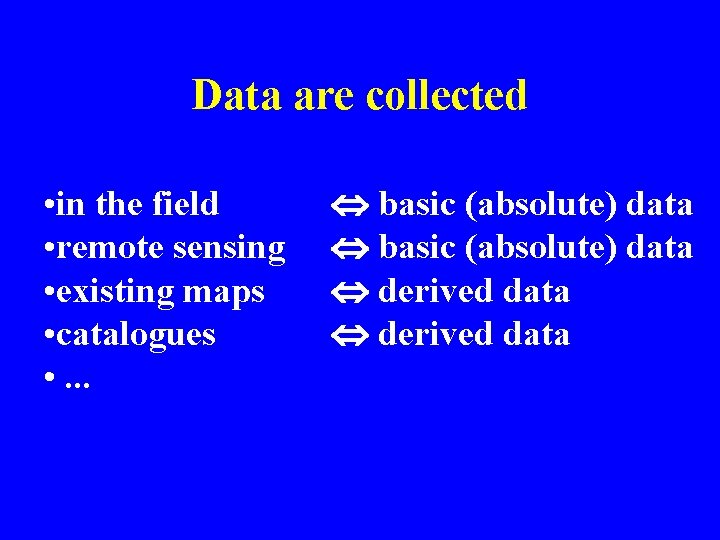 Data are collected

•in the field ⇔ basic (absolute) data
•remote sensing ⇔ basic (absolute) data
•existing maps ⇔ derived data
•catalogues ⇔ derived data
• ...